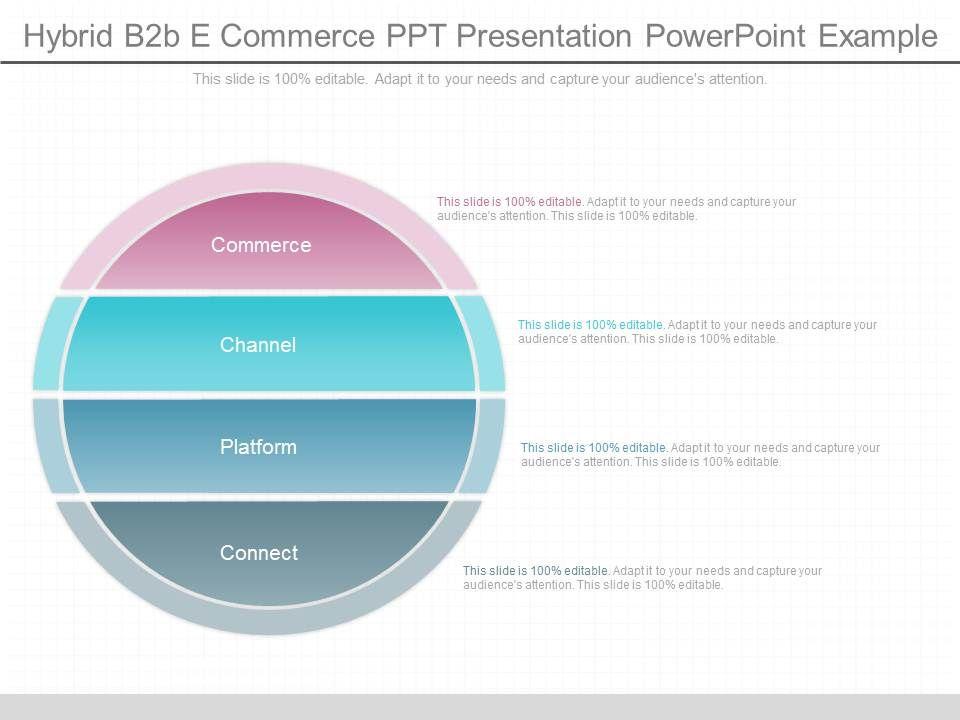 Hybrid B2b E Commerce PPT Presentation PowerPoint Example

This slide is 100% editable. Adapt it to your needs and capture your audience's attention.

Commerce

This slide is 100% editable. Adapt it to your needs and capture your audience's attention. This slide is 100% editable.

Channel

This slide is 100% editable. Adapt it to your needs and capture your audience's attention. This slide is 100% editable.

Platform

This slide is 100% editable. Adapt it to your needs and capture your audience's attention. This slide is 100% editable.

Connect

This slide is 100% editable. Adapt it to your needs and capture your audience's attention. This slide is 100% editable.